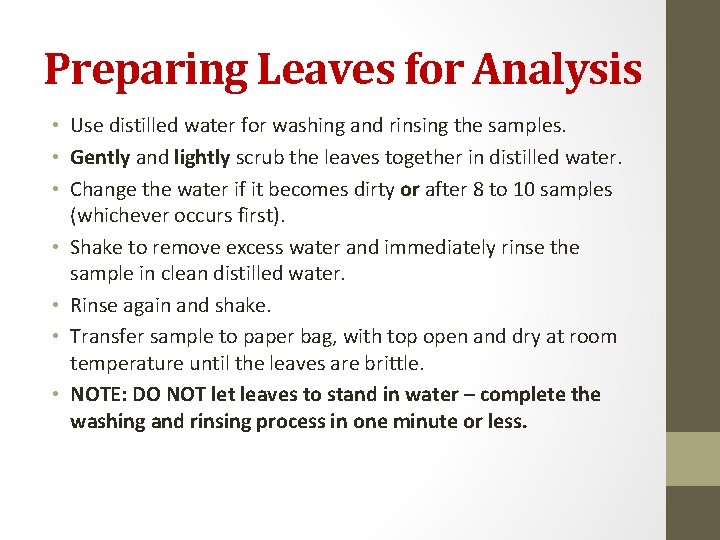 Preparing Leaves for Analysis

• Use distilled water for washing and rinsing the samples.
• Gently and lightly scrub the leaves together in distilled water.
• Change the water if it becomes dirty or after 8 to 10 samples (whichever occurs first).
• Shake to remove excess water and immediately rinse the sample in clean distilled water.
• Rinse again and shake.
• Transfer sample to paper bag, with top open and dry at room temperature until the leaves are brittle.
• NOTE: DO NOT let leaves to stand in water – complete the washing and rinsing process in one minute or less.